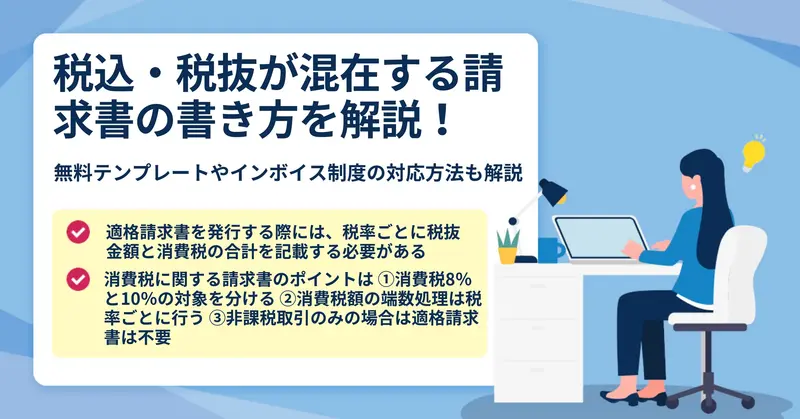 税込・税抜が混在する請求書の書き方を解説！

無料テンプレートやインボイス制度の対応方法も解説

適格請求書を発行する際には、税率ごとに税抜金額と消費税の合計を記載する必要がある

消費税に関する請求書のポイントは ①消費税8%と10%の対象を分ける ②消費税額の端数処理は税率ごとに行う ③非課税取引のみの場合は適格請求書は不要